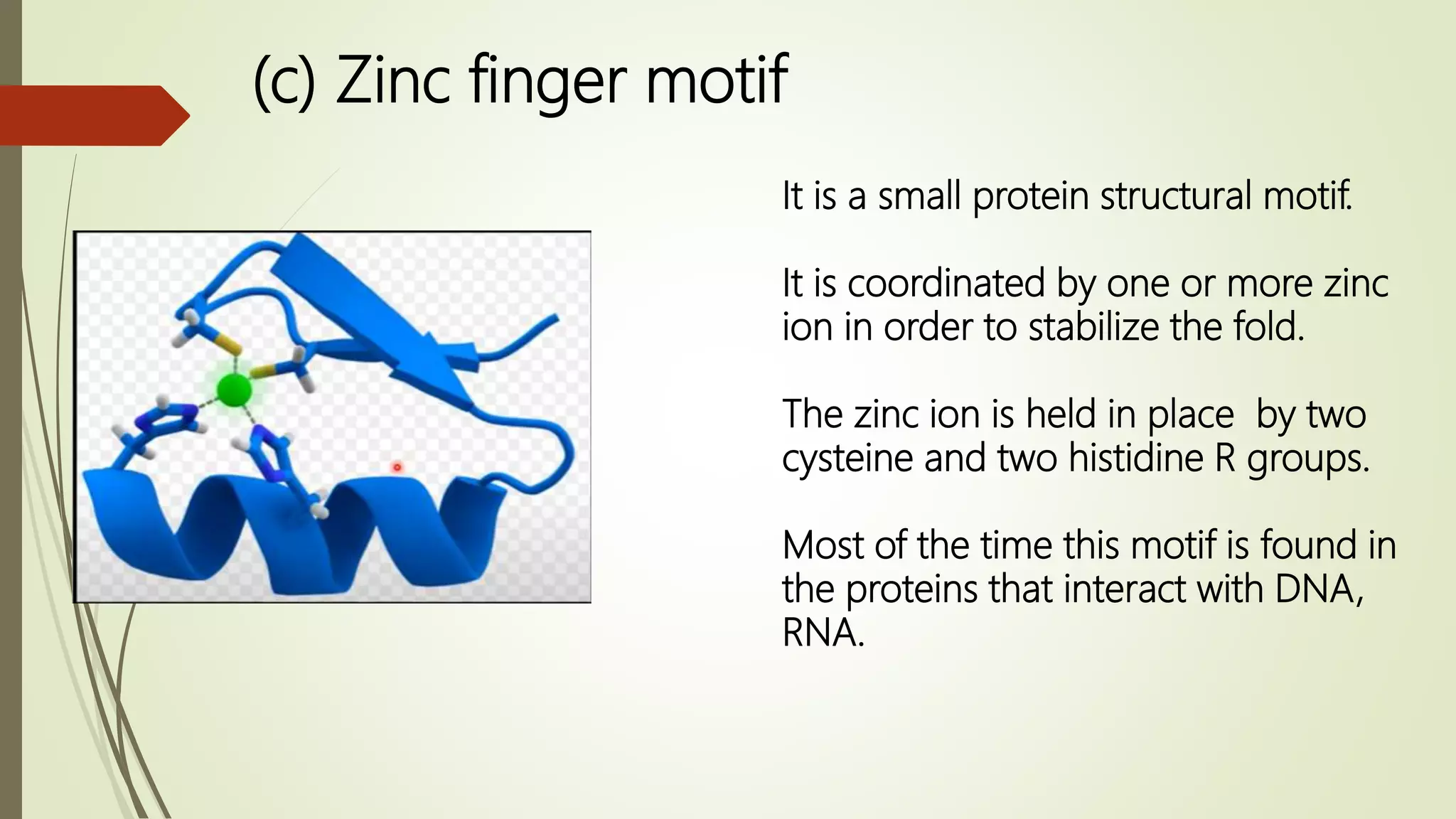 (c) Zinc finger motif

It is a small protein structural motif.

It is coordinated by one or more zinc ion in order to stabilize the fold.

The zinc ion is held in place  by two cysteine and two histidine R groups.

Most of the time this motif is found in the proteins that interact with DNA, RNA.